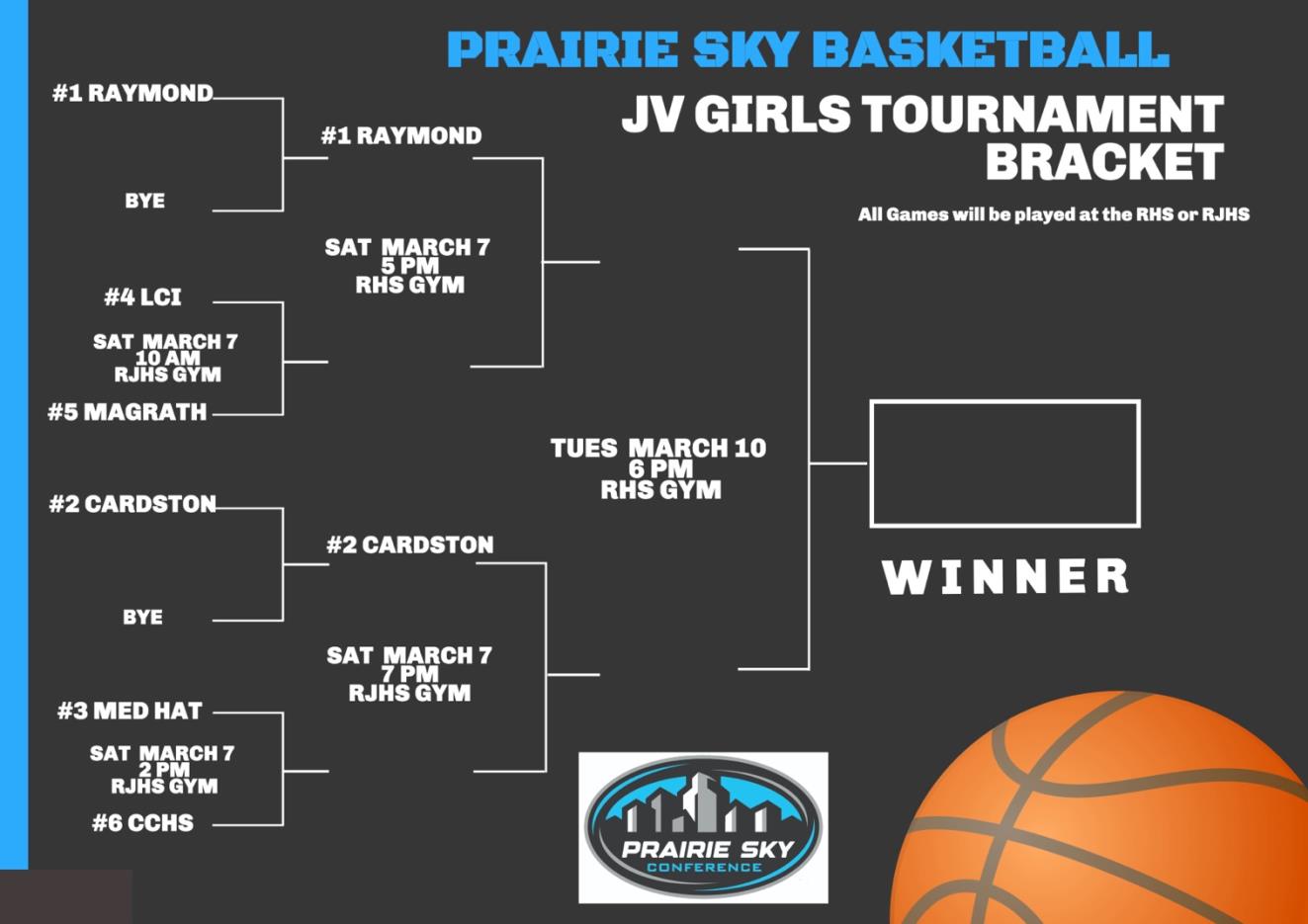 PRAIRIE SKY BASKETBALL

JV GIRLS TOURNAMENT BRACKET

All Games will be played at the RHS or RJHS

#1 RAYMOND

BYE

#1 RAYMOND

SAT MARCH 7
5 PM
RHS GYM

#4 LCI

SAT MARCH 7
10 AM
RJHS GYM

#5 MAGRATH

TUES MARCH 10
6 PM
RHS GYM

#2 CARDSTON

BYE

#2 CARDSTON

SAT MARCH 7
7 PM
RJHS GYM

#3 MED HAT

SAT MARCH 7
2 PM
RJHS GYM

#6 CCHS

WINNER

PRAIRIE SKY
CONFERENCE